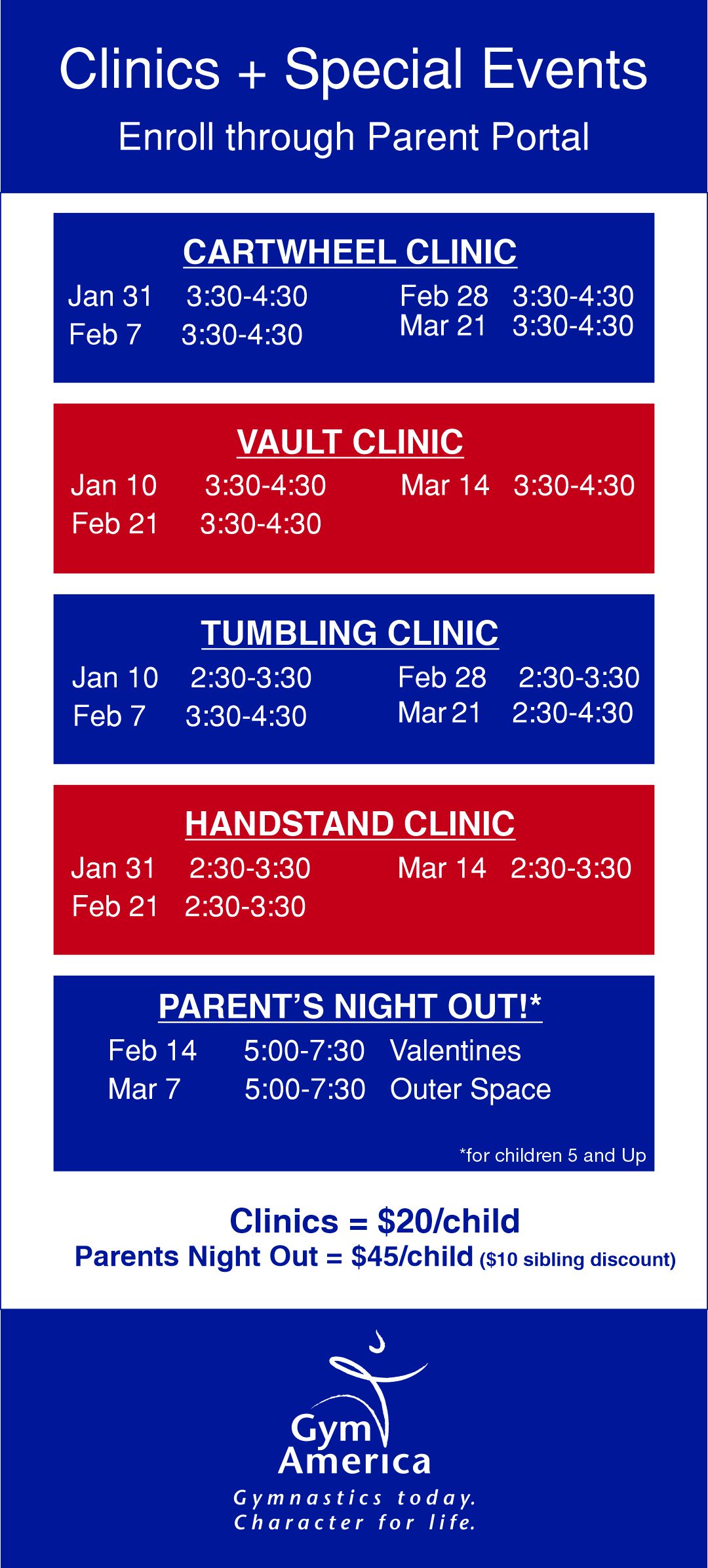 Clinics + Special Events

Enroll through Parent Portal

CARTWHEEL CLINIC

Jan 31 3:30-4:30
Feb 7 3:30-4:30

Feb 28 3:30-4:30
Mar 21 3:30-4:30

VAULT CLINIC

Jan 10 3:30-4:30
Feb 21 3:30-4:30

Mar 14 3:30-4:30

TUMBLING CLINIC

Jan 10 2:30-3:30
Feb 7 3:30-4:30

Feb 28 2:30-3:30
Mar 21 2:30-4:30

HANDSTAND CLINIC

Jan 31 2:30-3:30
Feb 21 2:30-3:30

Mar 14 2:30-3:30

PARENT'S NIGHT OUT!*

Feb 14 5:00-7:30 Valentines
Mar 7 5:00-7:30 Outer Space

*for children 5 and Up

Clinics = $20/child
Parents Night Out = $45/child ($10 sibling discount)

Gym America

Gymnastics today.
Character for life.